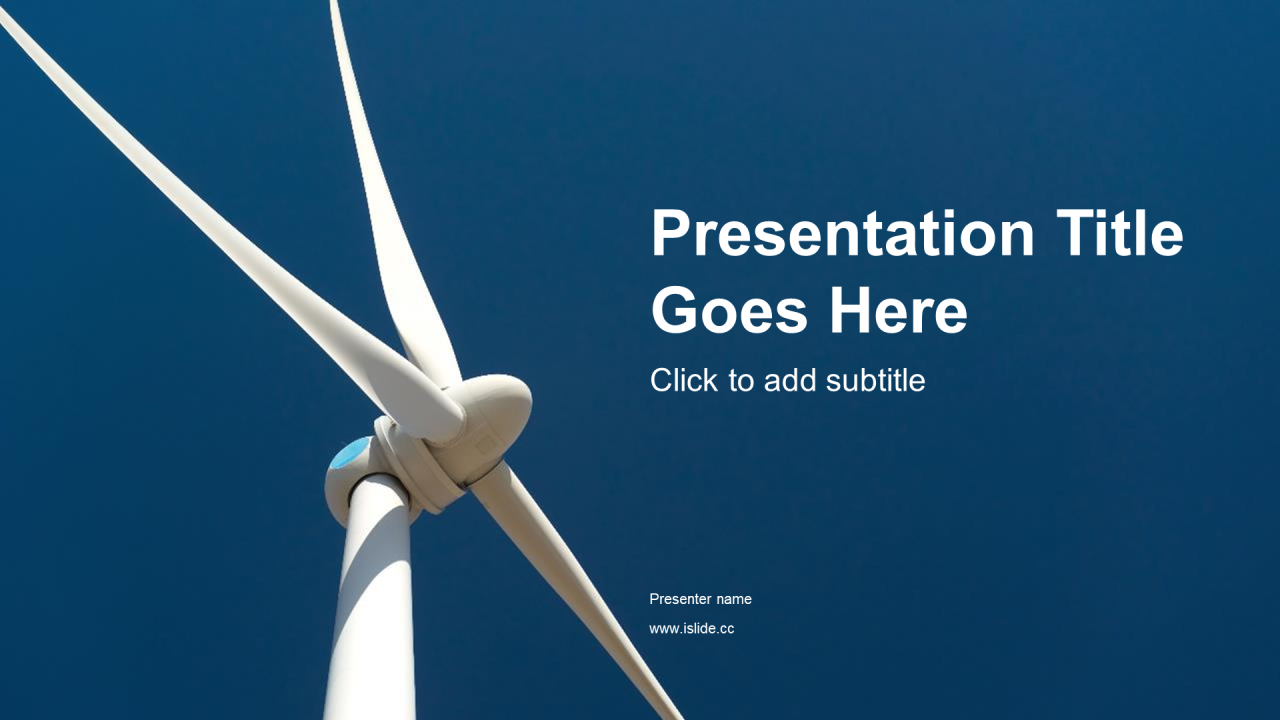 Presentation Title Goes Here

Click to add subtitle

Presenter name

www.islide.cc